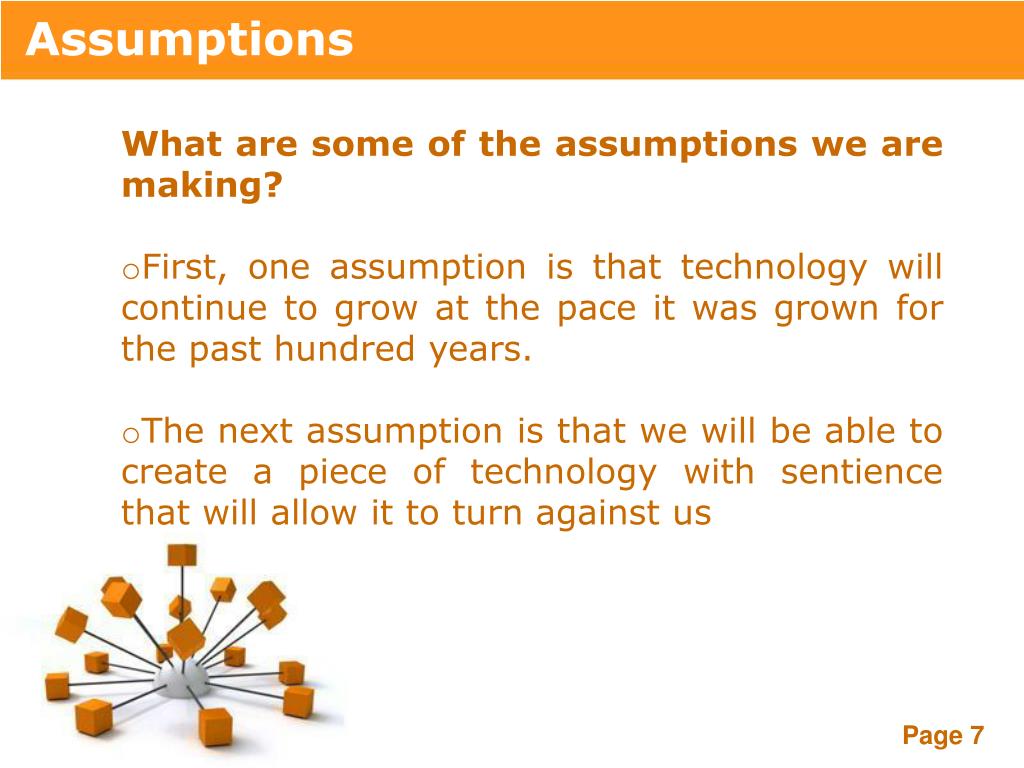 Assumptions

What are some of the assumptions we are making?

oFirst, one assumption is that technology will continue to grow at the pace it was grown for the past hundred years.

oThe next assumption is that we will be able to create a piece of technology with sentience that will allow it to turn against us

Page 7